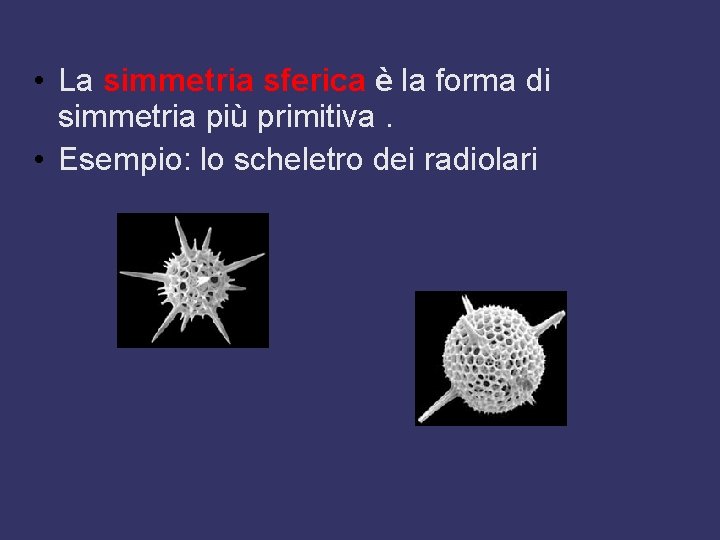 • La simmetria sferica è la forma di simmetria più primitiva .
• Esempio: lo scheletro dei radiolari